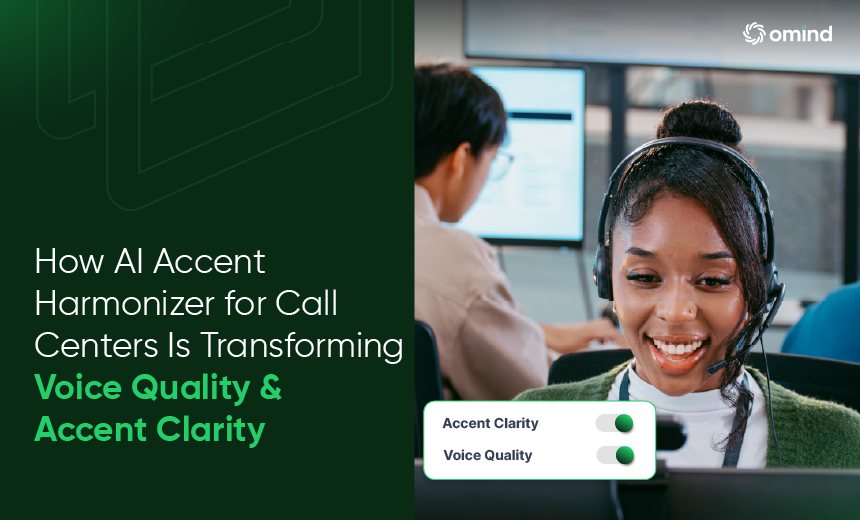 omind

How AI Accent Harmonizer for Call Centers Is Transforming Voice Quality & Accent Clarity

Accent Clarity
Voice Quality